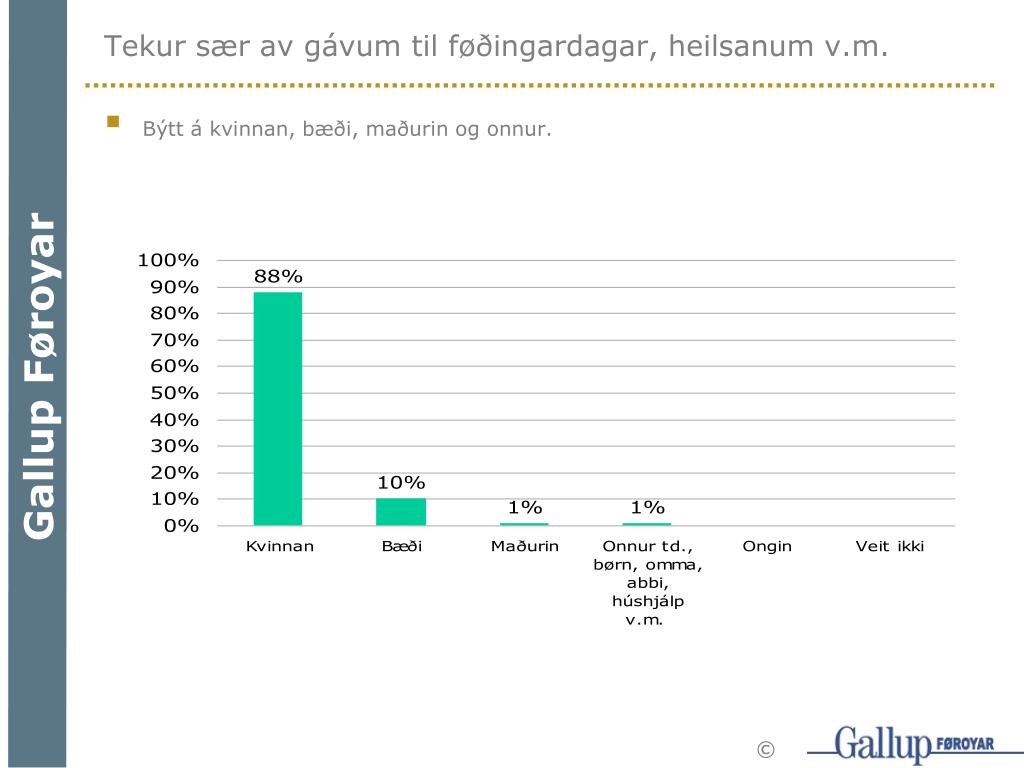 Gallup Føroyar

Tekur sær av gávum til føðingardagar, heilsanum v.m.

Býtt á kvinnan, bæði, maðurin og onnur.

100%
90%
80%
70%
60%
50%
40%
30%
20%
10%
0%

88%
10%
1%
1%

Kvinnan
Bæði
Maðurin
Onnur td., børn, omma, abbi, húshjálp v.m.
Ongin
Veit ikki

©
Gallup FØROYAR